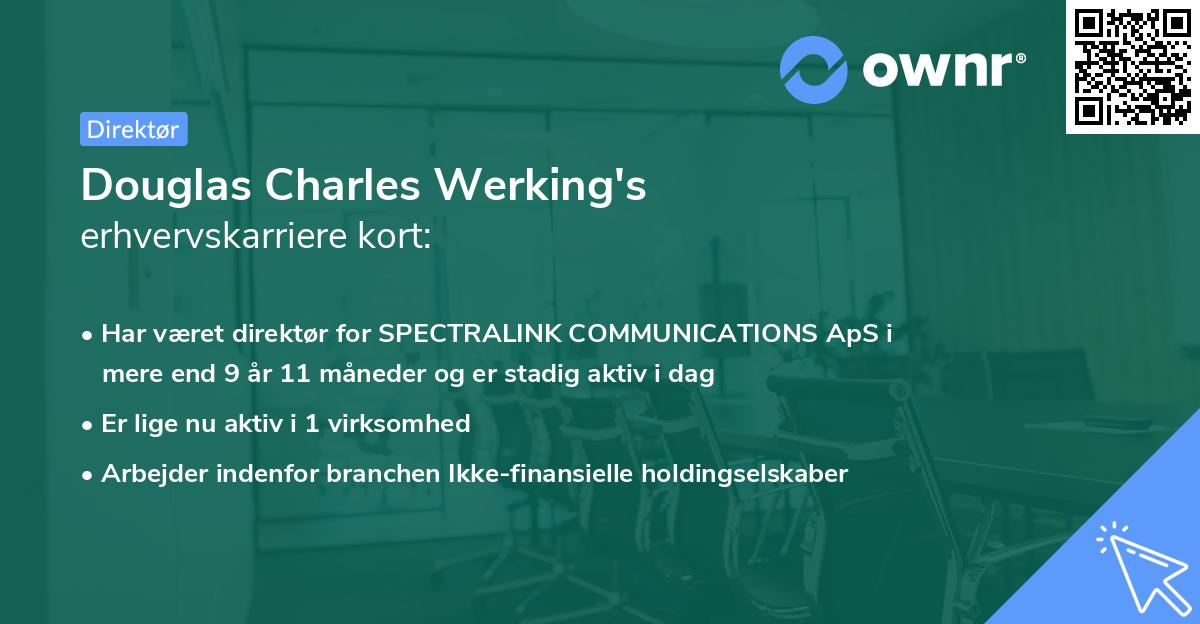 ownr®

Direktør

Douglas Charles Werking's
erhvervskarriere kort:

• Har været direktør for SPECTRALINK COMMUNICATIONS ApS i mere end 9 år 11 måneder og er stadig aktiv i dag

• Er lige nu aktiv i 1 virksomhed

• Arbejder indenfor branchen Ikke-finansielle holdingselskaber